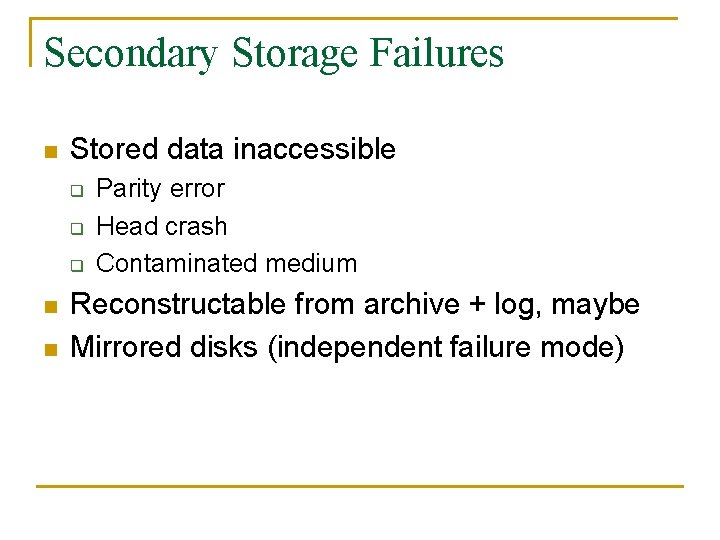 Secondary Storage Failures

Stored data inaccessible

Parity error

Head crash

Contaminated medium

Reconstructable from archive + log, maybe

Mirrored disks (independent failure mode)